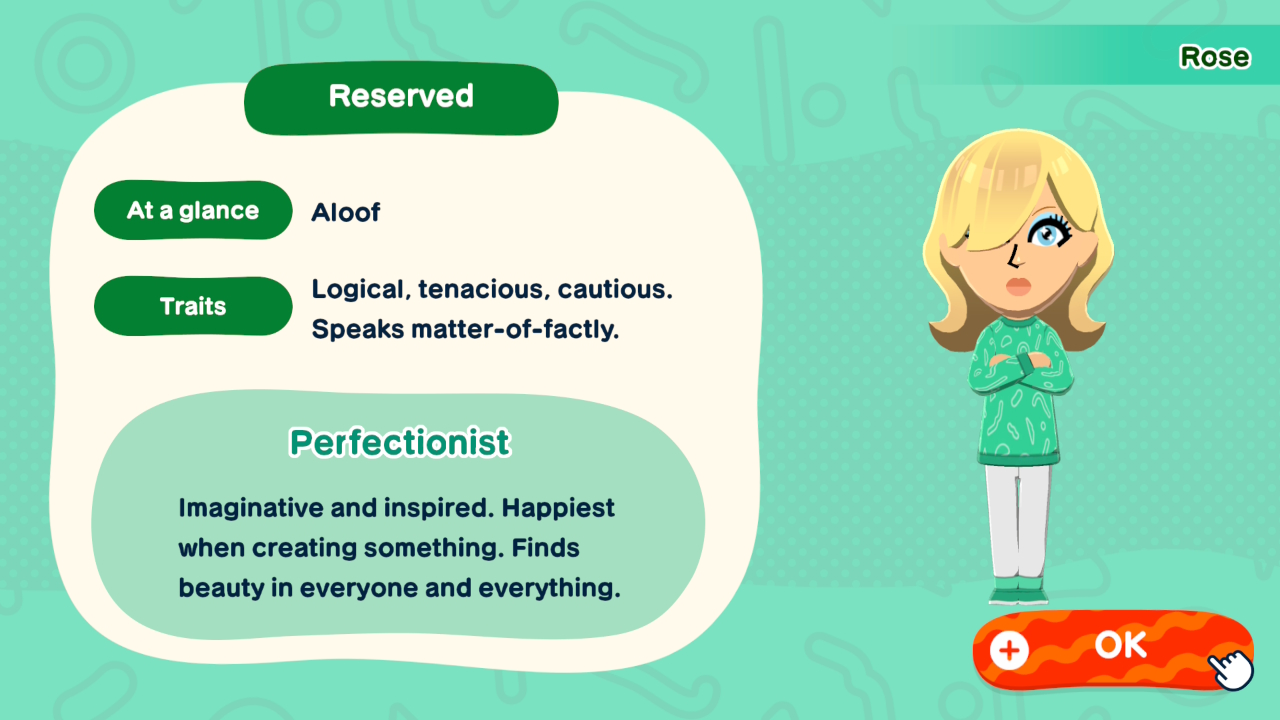 Rose

Reserved

At a glance
Aloof

Traits
Logical, tenacious, cautious. Speaks matter-of-factly.

Perfectionist

Imaginative and inspired. Happiest when creating something. Finds beauty in everyone and everything.

+ OK